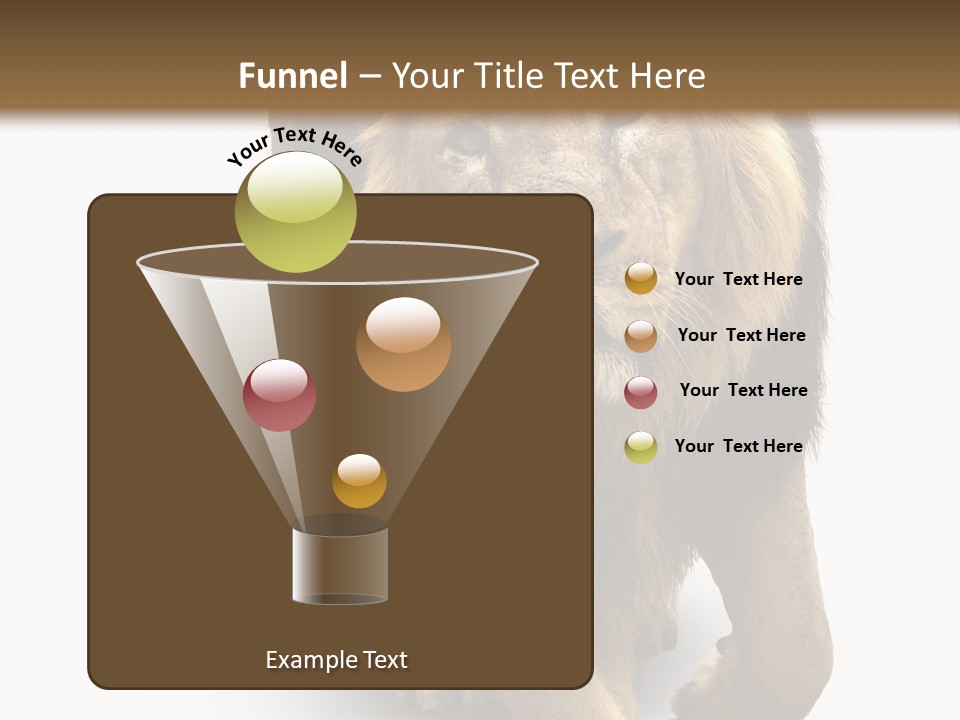 Funnel – Your Title Text Here

Your Text Here

Your Text Here

Your Text Here

Your Text Here

Your Text Here

Example Text